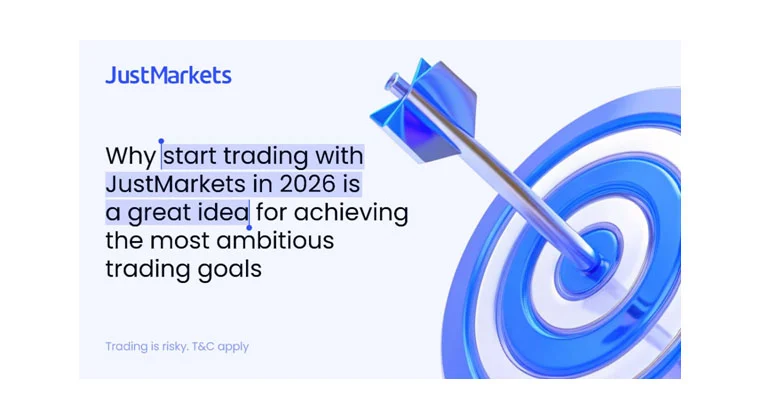 JustMarkets

Why start trading with JustMarkets in 2026 is a great idea for achieving the most ambitious trading goals

Trading is risky. T&C apply